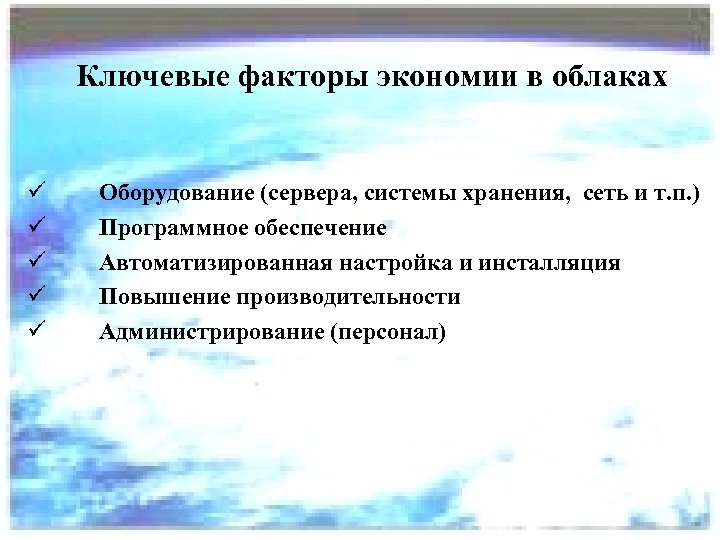 Ключевые факторы экономии в облаках

✓ Оборудование (сервера, системы хранения, сеть и т.п.)
✓ Программное обеспечение
✓ Автоматизированная настройка и инсталляция
✓ Повышение производительности
✓ Администрирование (персонал)